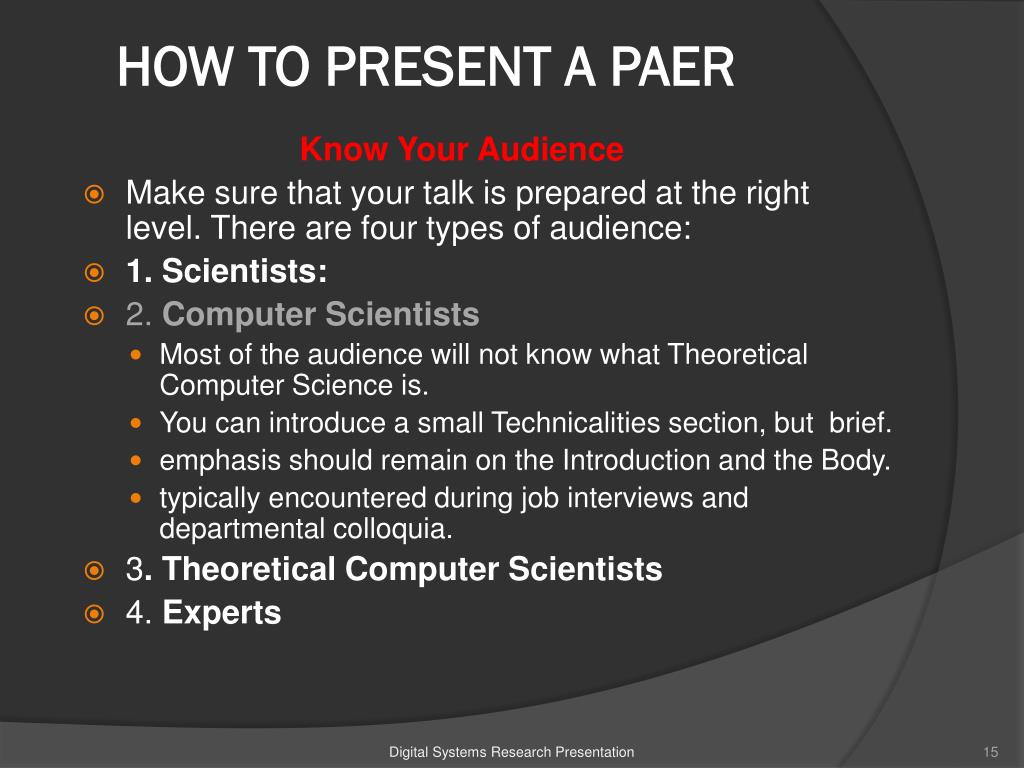 HOW TO PRESENT A PAER

Know Your Audience

Make sure that your talk is prepared at the right level. There are four types of audience:

1. Scientists:

2. Computer Scientists

Most of the audience will not know what Theoretical Computer Science is.

You can introduce a small Technicalities section, but brief.

emphasis should remain on the Introduction and the Body.

typically encountered during job interviews and departmental colloquia.

3. Theoretical Computer Scientists

4. Experts

Digital Systems Research Presentation

15